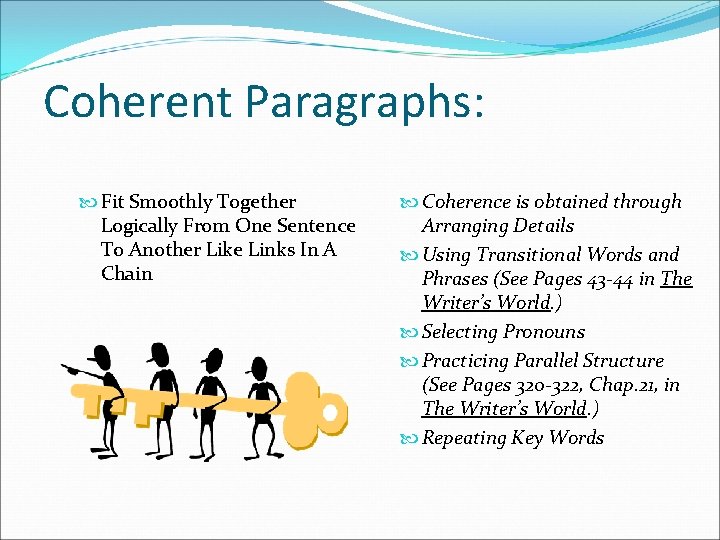 Coherent Paragraphs:

Fit Smoothly Together Logically From One Sentence To Another Like Links In A Chain

Coherence is obtained through Arranging Details

Using Transitional Words and Phrases (See Pages 43-44 in The Writer's World.)

Selecting Pronouns

Practicing Parallel Structure (See Pages 320-322, Chap.21, in The Writer's World.)

Repeating Key Words